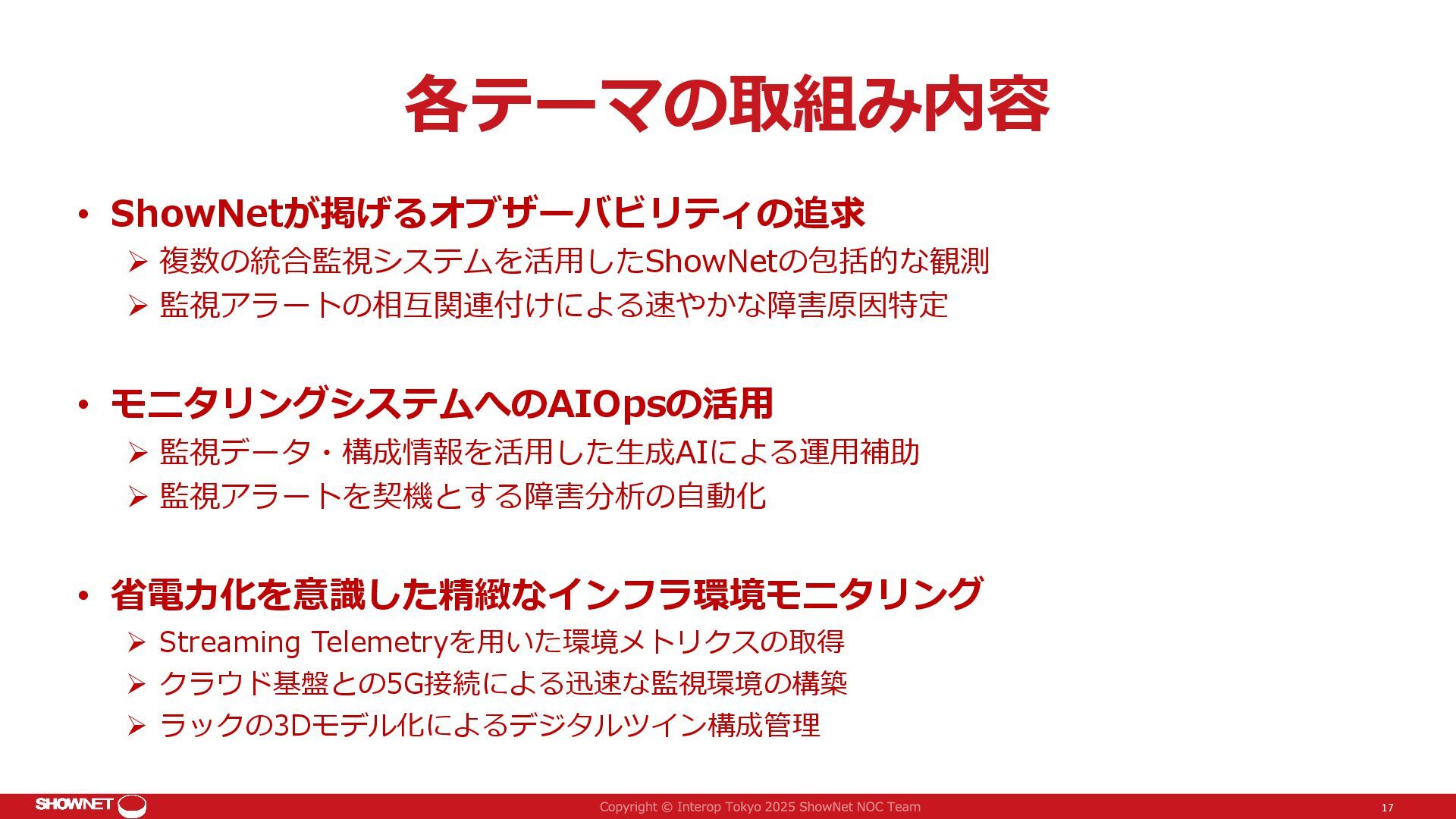 各テーマの取組み内容

• ShowNetが掲げるオブザーバビリティの追求
➢ 複数の統合監視システムを活用したShowNetの包括的な観測
➢ 監視アラートの相互関連付けによる速やかな障害原因特定

• モニタリングシステムへのAIOpsの活用
➢ 監視データ・構成情報を活用した生成AIによる運用補助
➢ 監視アラートを契機とする障害分析の自動化

• 省電力化を意識した精緻なインフラ環境モニタリング
➢ Streaming Telemetryを用いた環境メトリクスの取得
➢ クラウド基盤との5G接続による迅速な監視環境の構築
➢ ラックの3Dモデル化によるデジタルツイン構成管理

SHOWNET
Copyright © Interop Tokyo 2025 ShowNet NOC Team
17